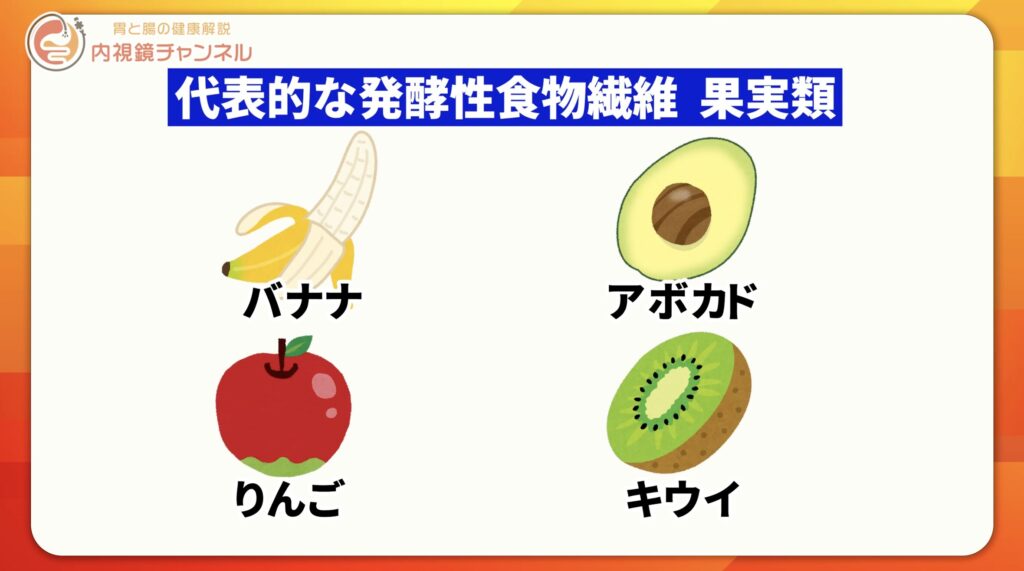 胃と腸の健康解説
内視鏡チャンネル

代表的な発酵性食物繊維 果実類

バナナ

アボカド

りんご

キウイ